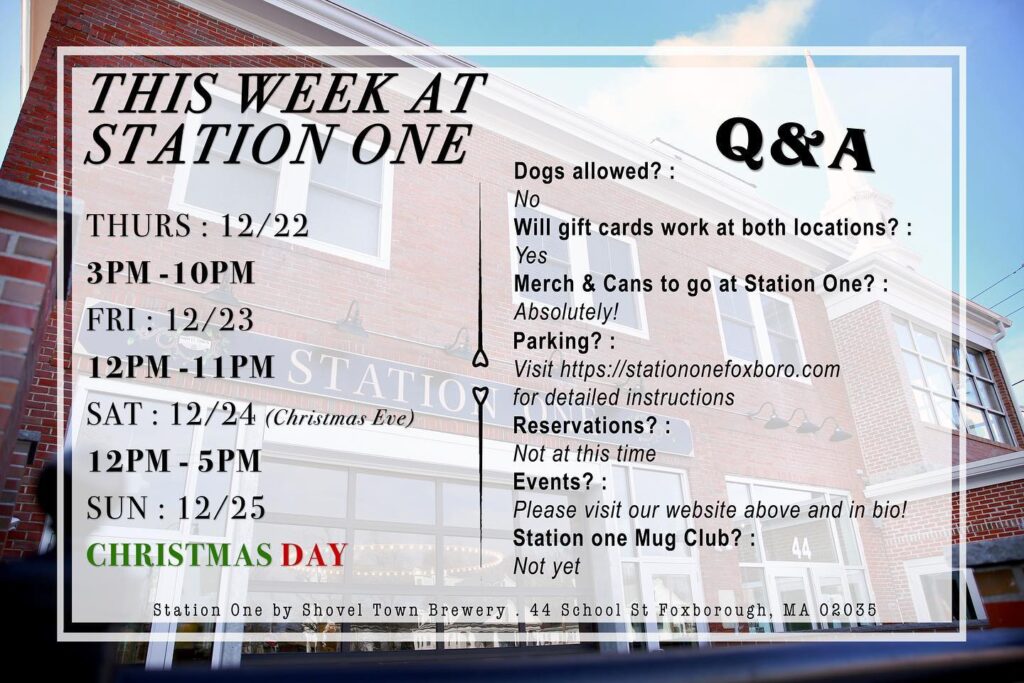 THIS WEEK AT STATION ONE

THURS : 12/22
3PM -10PM
FRI : 12/23
12PM -11PM
SAT : 12/24 (Christmas Eve)
12PM - 5PM
SUN : 12/25
CHRISTMAS DAY

Q&A

Dogs allowed? :
No
Will gift cards work at both locations? :
Yes
Merch & Cans to go at Station One? :
Absolutely!
Parking? :
Visit https://stationonefoxboro.com for detailed instructions
Reservations? :
Not at this time
Events? :
Please visit our website above and in bio!
Station one Mug Club? :
Not yet

STATION ONE

44

Station One by Shovel Town Brewery . 44 School St Foxborough, MA 02035